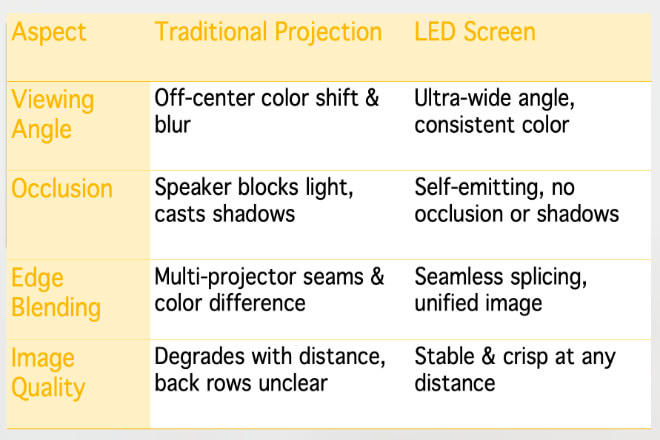 | Aspect | Traditional Projection | LED Screen |
|---|---|---|
| Viewing Angle | Off-center color shift & blur | Ultra-wide angle, consistent color |
| Occlusion | Speaker blocks light, casts shadows | Self-emitting, no occlusion or shadows |
| Edge Blending | Multi-projector seams & color difference | Seamless splicing, unified image |
| Image Quality | Degrades with distance, back rows unclear | Stable & crisp at any distance |